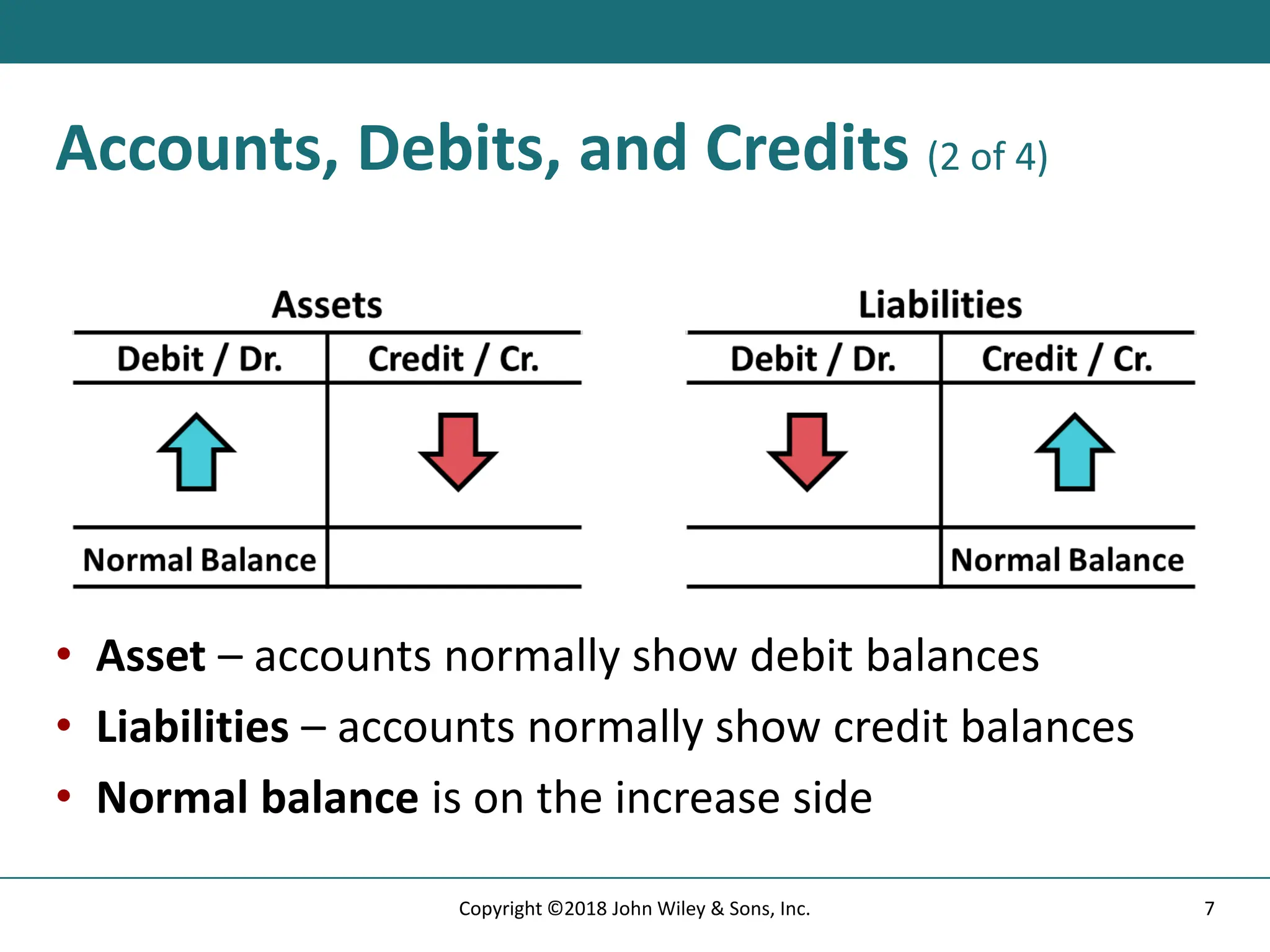 Accounts, Debits, and Credits (2 of 4)

Assets

| Debit / Dr. | Credit / Cr. |
|---|---|
| | |
| Normal Balance | |

Liabilities

| Debit / Dr. | Credit / Cr. |
|---|---|
| | |
| | Normal Balance |

• Asset – accounts normally show debit balances
• Liabilities – accounts normally show credit balances
• Normal balance is on the increase side

Copyright ©2018 John Wiley & Sons, Inc.

7